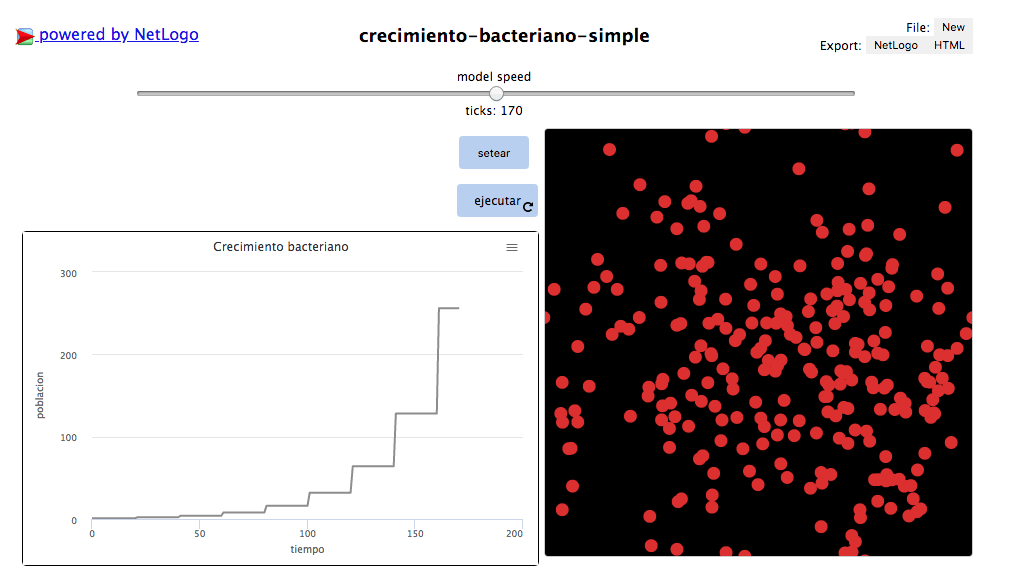 powered by NetLogo

crecimiento-bacteriano-simple

File: New
Export: NetLogo HTML

model speed

ticks: 170

setear

ejecutar

Crecimiento bacteriano

300
200
100
0

poblacion

0 50 100 150 200

tiempo